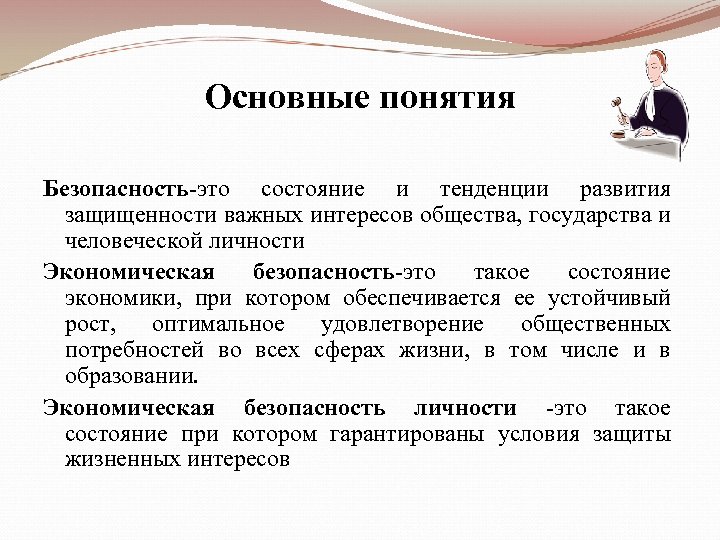 Основные понятия

Безопасность-это состояние и тенденции развития защищенности важных интересов общества, государства и человеческой личности

Экономическая безопасность-это такое состояние экономики, при котором обеспечивается ее устойчивый рост, оптимальное удовлетворение общественных потребностей во всех сферах жизни, в том числе и в образовании.

Экономическая безопасность личности -это такое состояние при котором гарантированы условия защиты жизненных интересов